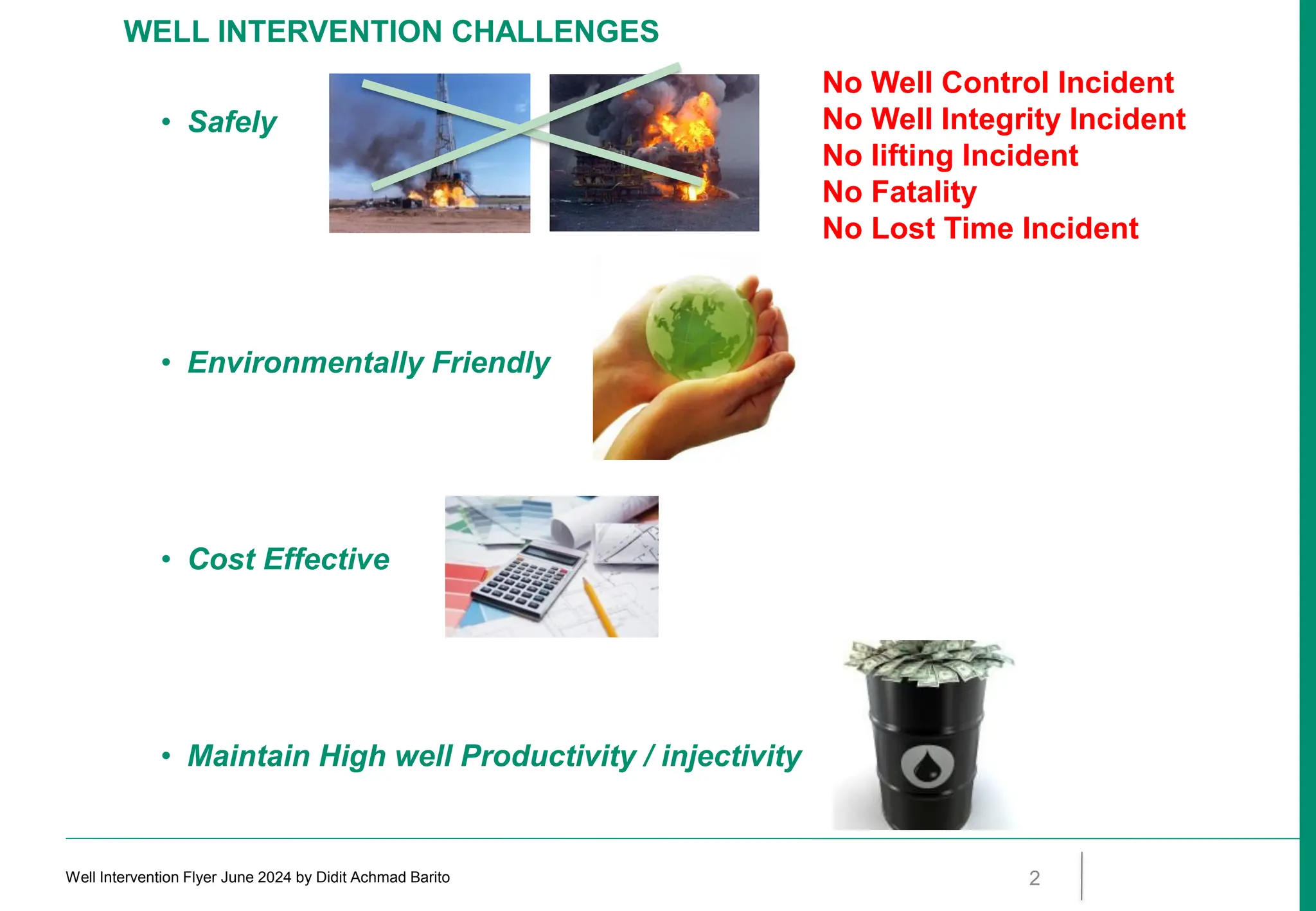 WELL INTERVENTION CHALLENGES

• Safely

No Well Control Incident
No Well Integrity Incident
No lifting Incident
No Fatality
No Lost Time Incident

• Environmentally Friendly

• Cost Effective

• Maintain High well Productivity / injectivity

Well Intervention Flyer June 2024 by Didit Achmad Barito

2